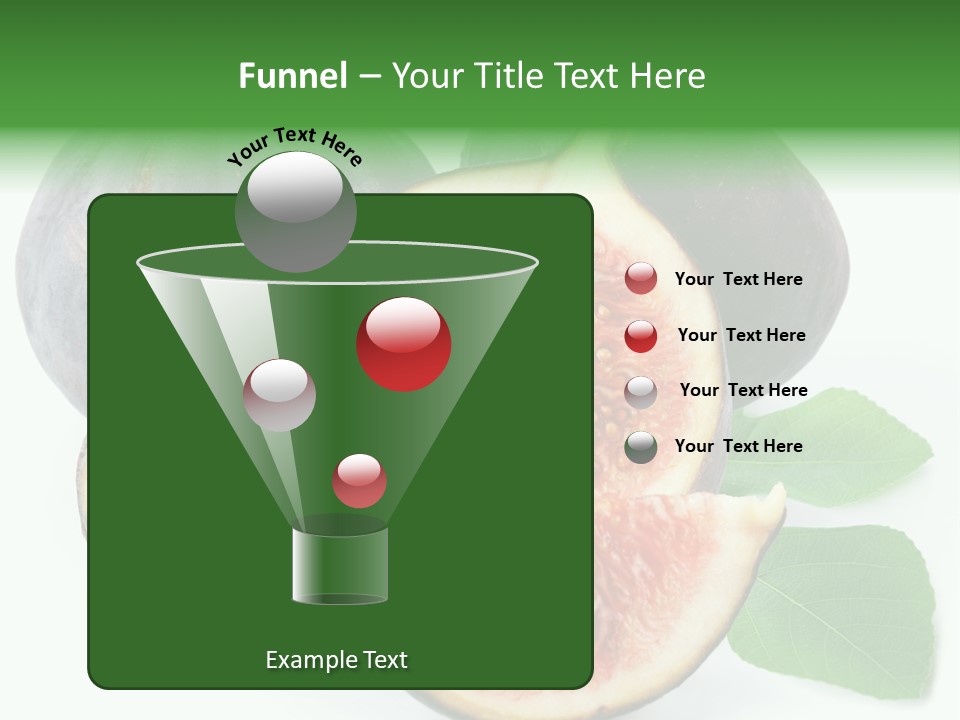 Funnel – Your Title Text Here

Your Text Here

Your Text Here

Your Text Here

Your Text Here

Your Text Here

Example Text